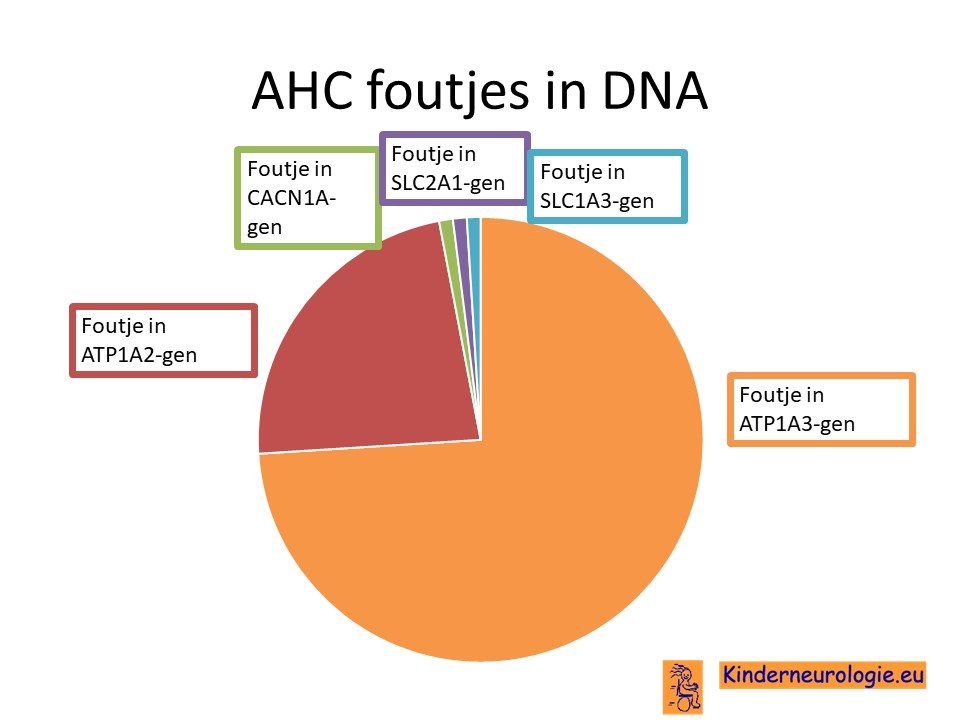 AHC foutjes in DNA

Foutje in CACN1A-gen

Foutje in SLC2A1-gen

Foutje in SLC1A3-gen

Foutje in ATP1A2-gen

Foutje in ATP1A3-gen

Kinderneurologie.eu